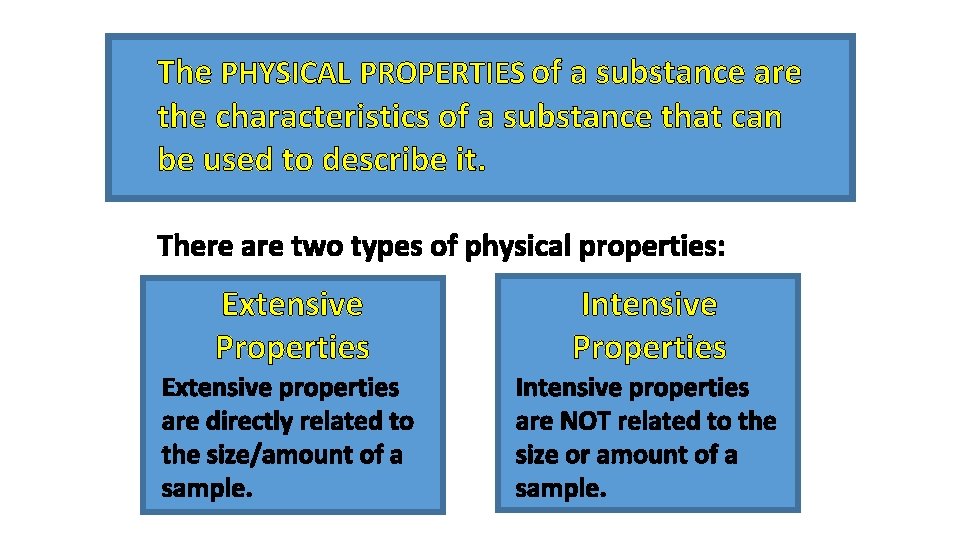 The PHYSICAL PROPERTIES of a substance are the characteristics of a substance that can be used to describe it.

There are two types of physical properties:

Extensive Properties

Extensive properties are directly related to the size/amount of a sample.

Intensive Properties

Intensive properties are NOT related to the size or amount of a sample.